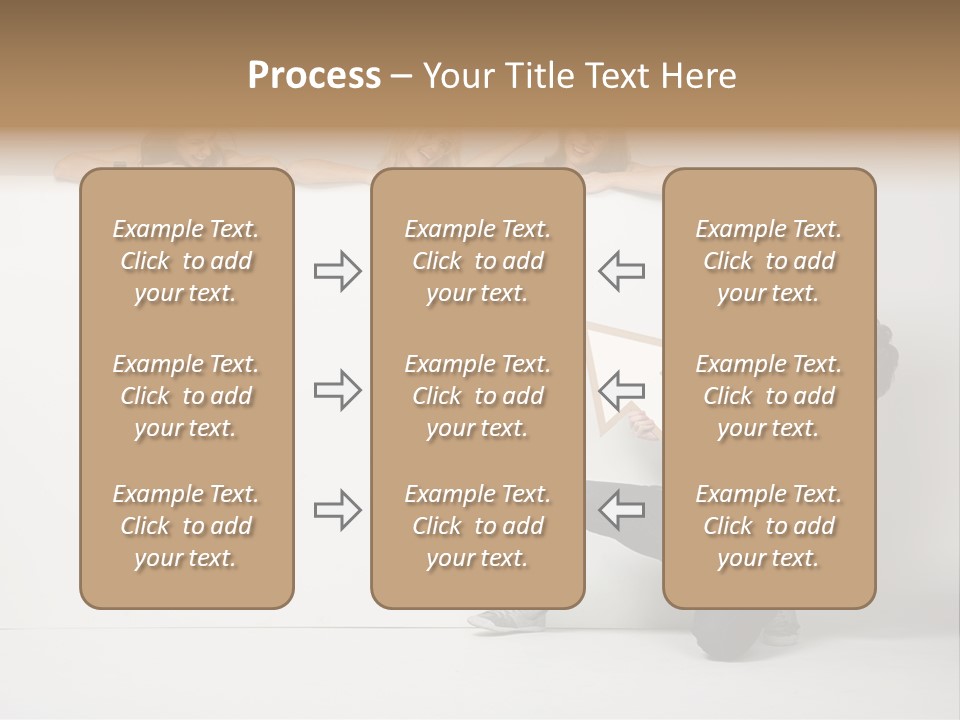 Process – Your Title Text Here

Example Text. Click to add your text.

Example Text. Click to add your text.

Example Text. Click to add your text.

Example Text. Click to add your text.

Example Text. Click to add your text.

Example Text. Click to add your text.

Example Text. Click to add your text.

Example Text. Click to add your text.

Example Text. Click to add your text.